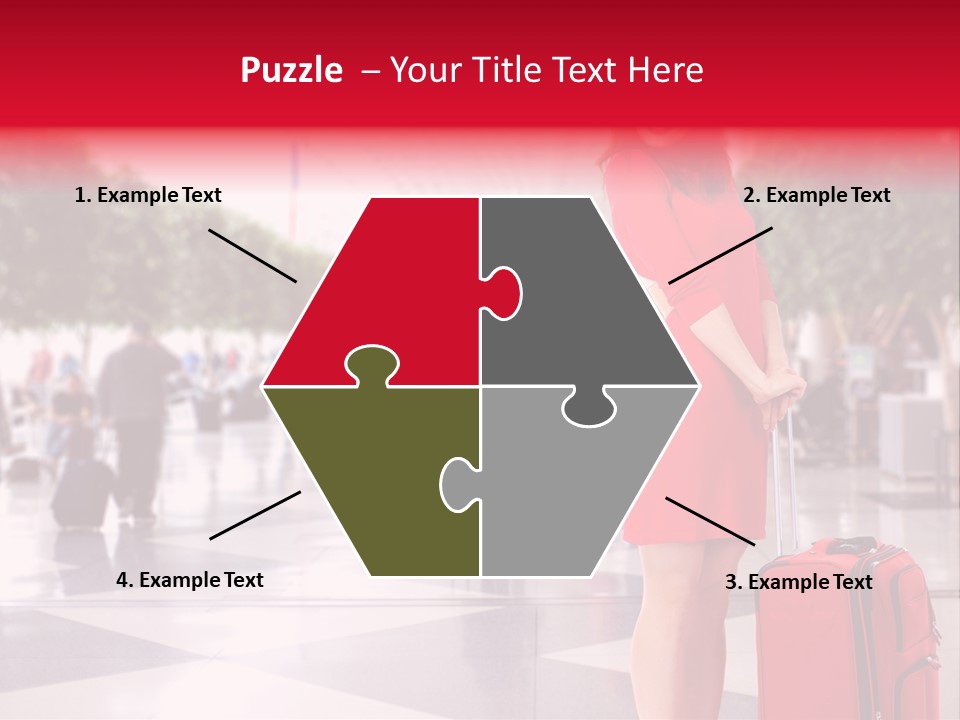 Puzzle – Your Title Text Here

1. Example Text

2. Example Text

4. Example Text

3. Example Text